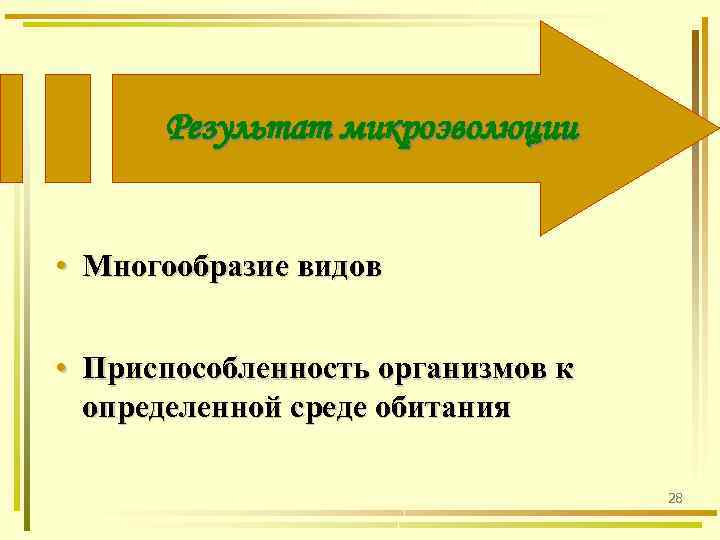 Результат микроэволюции

• Многообразие видов

• Приспособленность организмов к определенной среде обитания

28